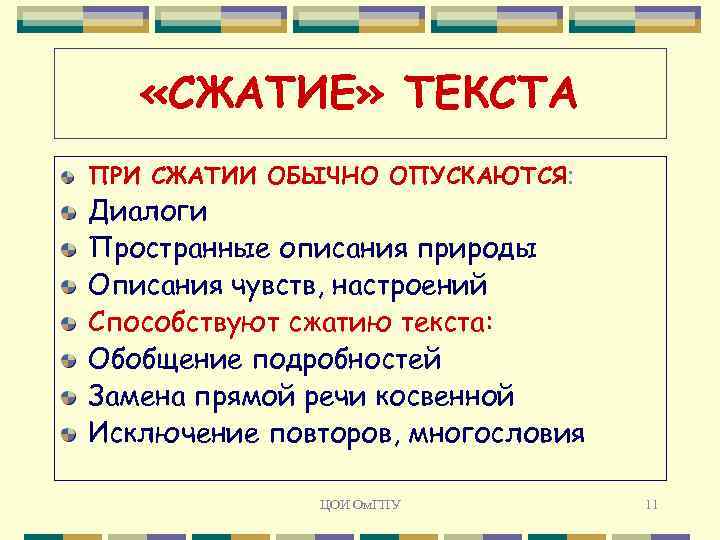 «СЖАТИЕ» ТЕКСТА

ПРИ СЖАТИИ ОБЫЧНО ОПУСКАЮТСЯ:
Диалоги
Пространные описания природы
Описания чувств, настроений
Способствуют сжатию текста:
Обобщение подробностей
Замена прямой речи косвенной
Исключение повторов, многословия

ЦОИ ОмГПУ
11